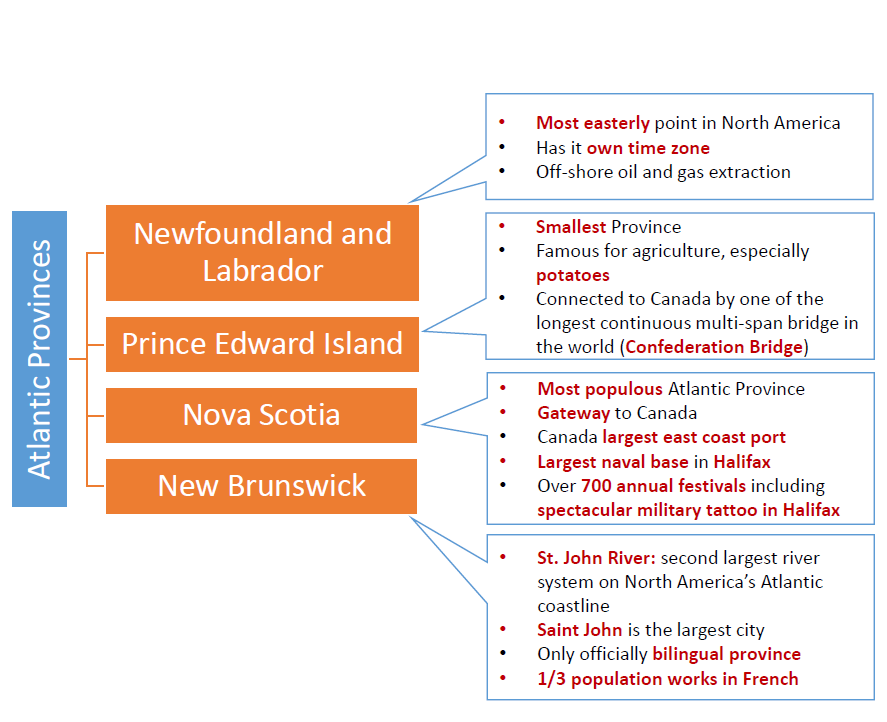 Atlantic Provinces

Newfoundland and Labrador

Prince Edward Island

Nova Scotia

New Brunswick

• Most easterly point in North America
• Has it own time zone
• Off-shore oil and gas extraction

• Smallest Province
• Famous for agriculture, especially potatoes
• Connected to Canada by one of the longest continuous multi-span bridge in the world (Confederation Bridge)

• Most populous Atlantic Province
• Gateway to Canada
• Canada largest east coast port
• Largest naval base in Halifax
• Over 700 annual festivals including spectacular military tattoo in Halifax

• St. John River: second largest river system on North America's Atlantic coastline
• Saint John is the largest city
• Only officially bilingual province
• 1/3 population works in French